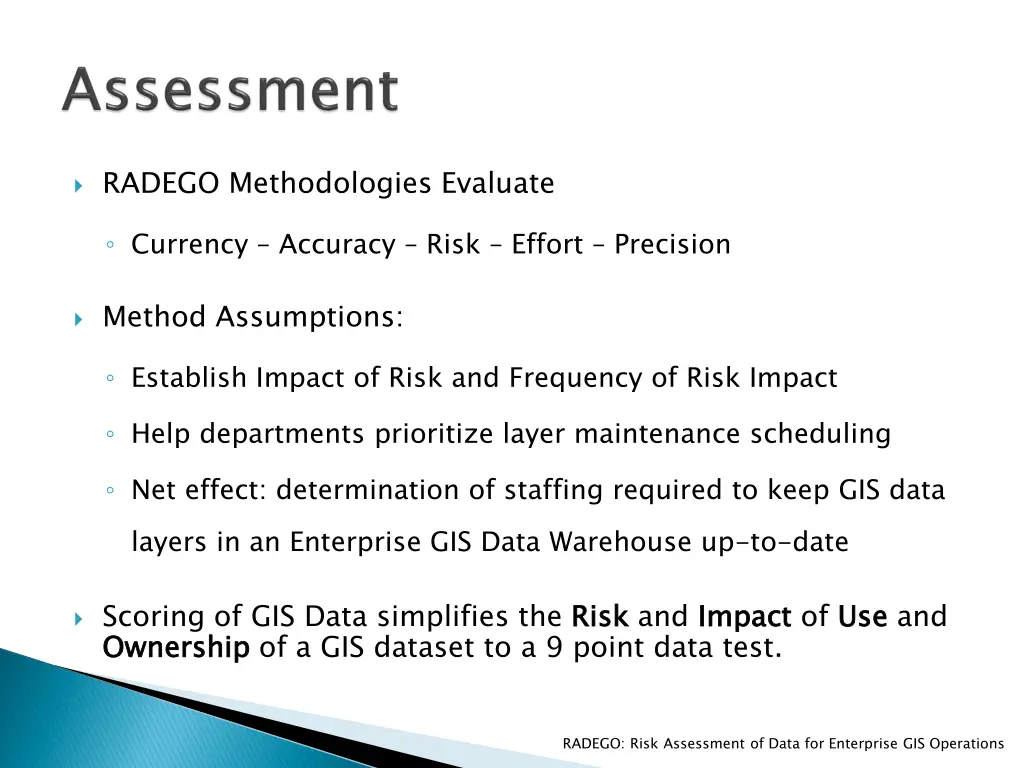 Assessment

RADEGO Methodologies Evaluate

Currency – Accuracy – Risk – Effort – Precision

Method Assumptions:

Establish Impact of Risk and Frequency of Risk Impact

Help departments prioritize layer maintenance scheduling

Net effect: determination of staffing required to keep GIS data layers in an Enterprise GIS Data Warehouse up-to-date

Scoring of GIS Data simplifies the Risk and Impact of Use and Ownership of a GIS dataset to a 9 point data test.

RADEGO: Risk Assessment of Data for Enterprise GIS Operations